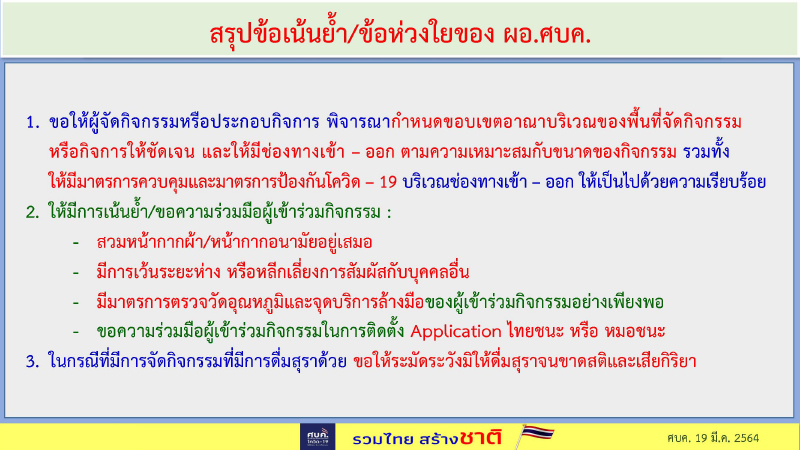 สรุปข้อเน้นย้ำ/ข้อห่วงใยของ ผอ.ศบค.

1. ขอให้ผู้จัดกิจกรรมหรือประกอบกิจการ พิจารณากำหนดขอบเขตอาณาบริเวณของพื้นที่จัดกิจกรรมหรือกิจการให้ชัดเจน และให้มีช่องทางเข้า – ออก ตามความเหมาะสมกับขนาดของกิจกรรม รวมทั้งให้มีมาตรการควบคุมและมาตรการป้องกันโควิด – 19 บริเวณช่องทางเข้า – ออก ให้เป็นไปด้วยความเรียบร้อย

2. ให้มีการเน้นย้ำ/ขอความร่วมมือผู้เข้าร่วมกิจกรรม :
- สวมหน้ากากผ้า/หน้ากากอนามัยอยู่เสมอ
- มีการเว้นระยะห่าง หรือหลีกเลี่ยงการสัมผัสกับบุคคลอื่น
- มีมาตรการตรวจวัดอุณหภูมิและจุดบริการล้างมือของผู้เข้าร่วมกิจกรรมอย่างเพียงพอ
- ขอความร่วมมือผู้เข้าร่วมกิจกรรมในการติดตั้ง Application ไทยชนะ หรือ หมอชนะ

3. ในกรณีที่มีการจัดกิจกรรมที่มีการดื่มสุราด้วย ขอให้ระมัดระวังมิให้ดื่มสุราจนขาดสติและเสียกิริยา

ศบค. โควิด-19

รวมไทย สร้างชาติ

ศบค. 19 มี.ค. 2564